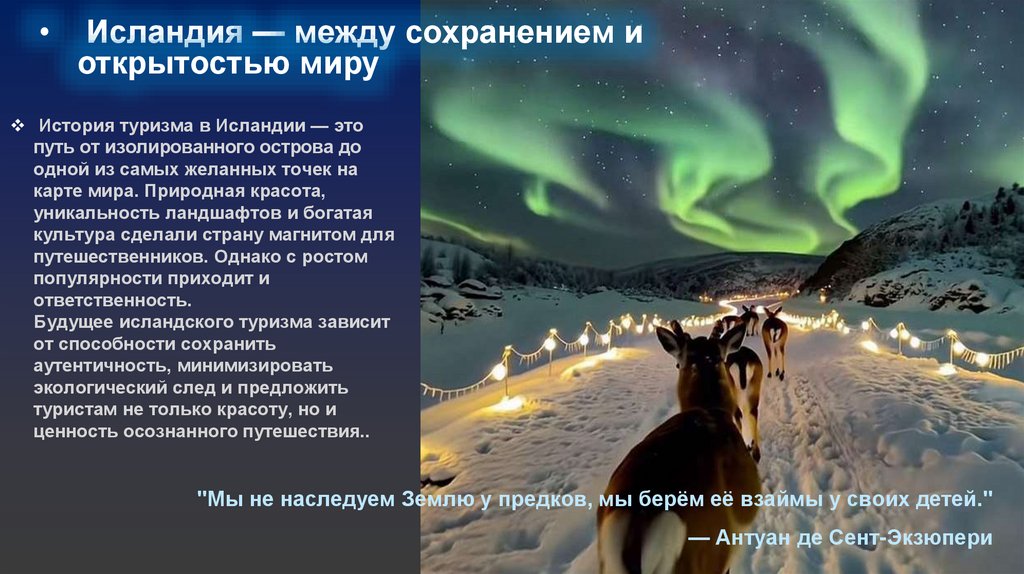 • Исландия — между сохранением и открытостью миру

❖ История туризма в Исландии — это путь от изолированного острова до одной из самых желанных точек на карте мира. Природная красота, уникальность ландшафтов и богатая культура сделали страну магнитом для путешественников. Однако с ростом популярности приходит и ответственность.
Будущее исландского туризма зависит от способности сохранить аутентичность, минимизировать экологический след и предложить туристам не только красоту, но и ценность осознанного путешествия..

"Мы не наследуем Землю у предков, мы берём её взаймы у своих детей."
— Антуан де Сент-Экзюпери